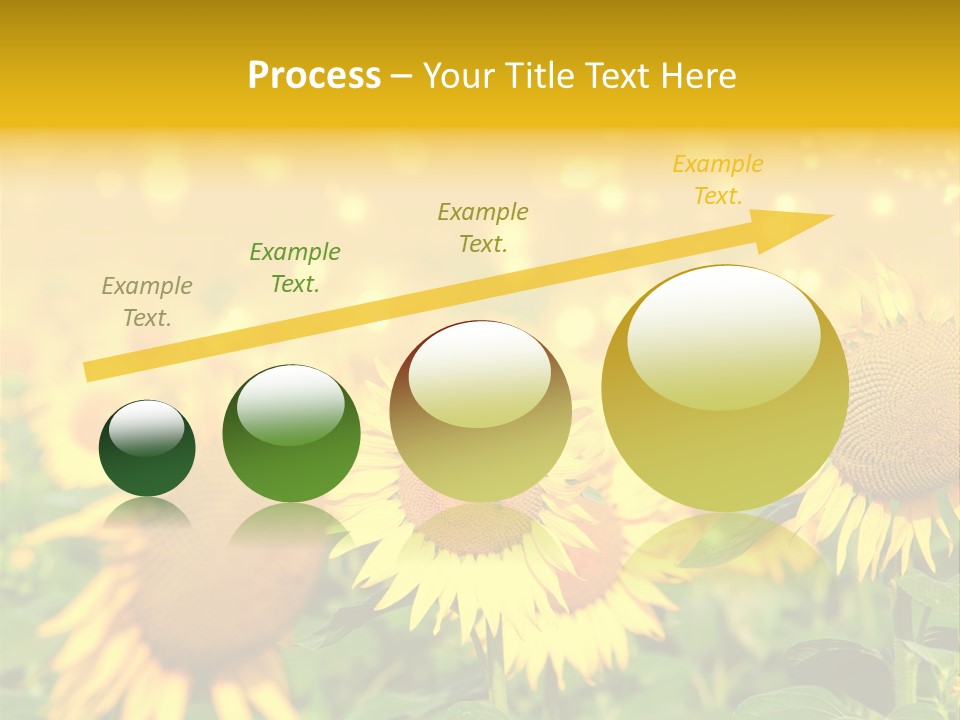 Process – Your Title Text Here

Example Text.

Example Text.

Example Text.

Example Text.